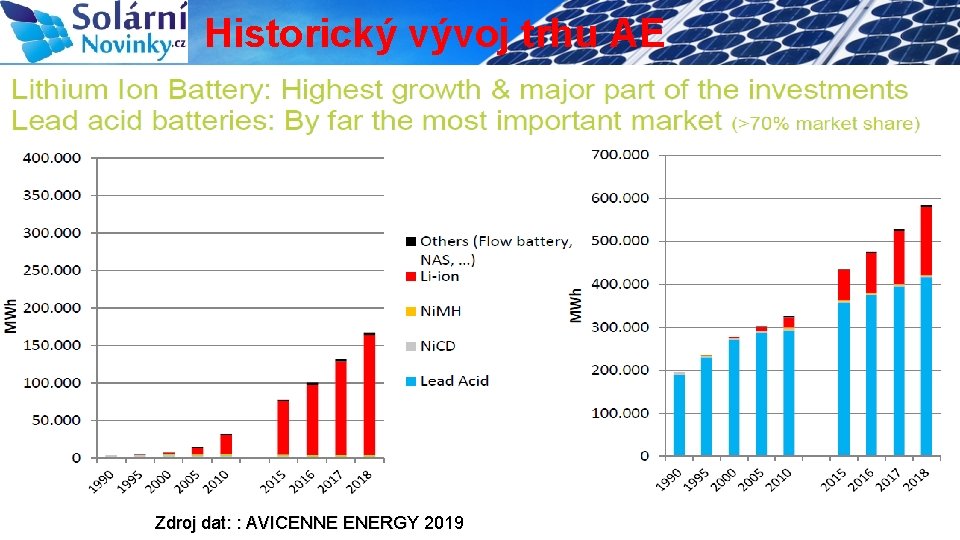 Solární Novinky.cz

Historický vývoj trhu AE

Lithium Ion Battery: Highest growth & major part of the investments
Lead acid batteries: By far the most important market (>70% market share)

400.000
350.000
300.000
250.000
200.000
150.000
100.000
50.000
0
MWh
1990 1995 2000 2005 2010 2015 2016 2017 2018

Others (Flow battery, NAS, ...)
Li-ion
NiMH
NiCD
Lead Acid

700.000
600.000
500.000
400.000
300.000
200.000
100.000
0
MWh
1990 1995 2000 2005 2010 2015 2016 2017 2018

Zdroj dat: : AVICENNE ENERGY 2019